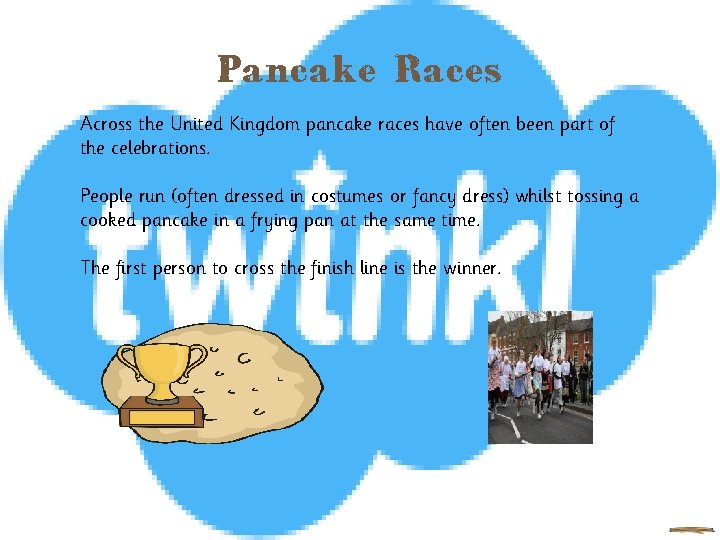 Pancake Races

Across the United Kingdom pancake races have often been part of the celebrations.

People run (often dressed in costumes or fancy dress) whilst tossing a cooked pancake in a frying pan at the same time.

The first person to cross the finish line is the winner.

twinkl